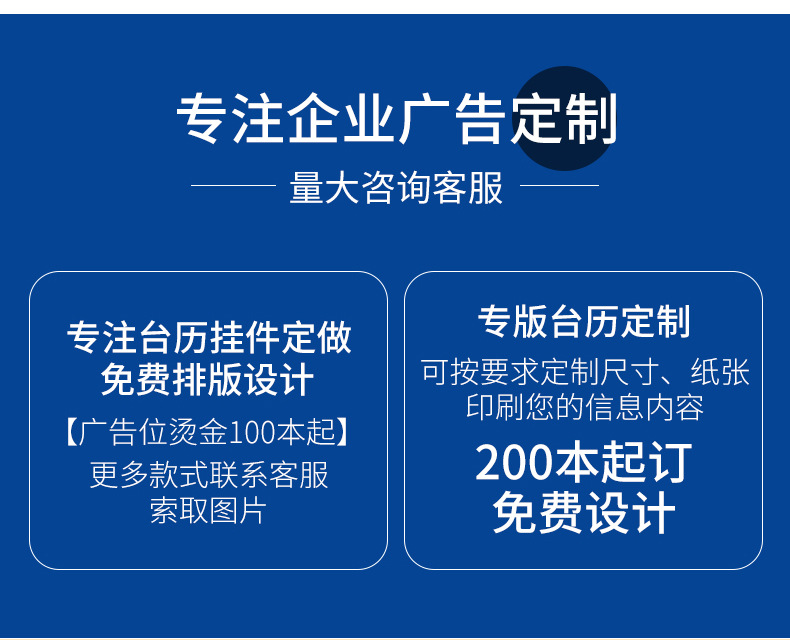 专注企业广告定制

量大咨询客服

专注台历挂件定做
免费排版设计
【广告位烫金100本起】
更多款式联系客服
索取图片

专版台历定制
可按要求定制尺寸、纸张
印刷您的信息内容
200本起订
免费设计